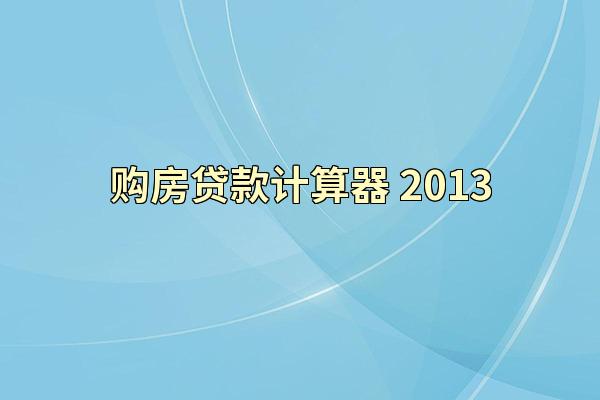 购房贷款计算器 2013